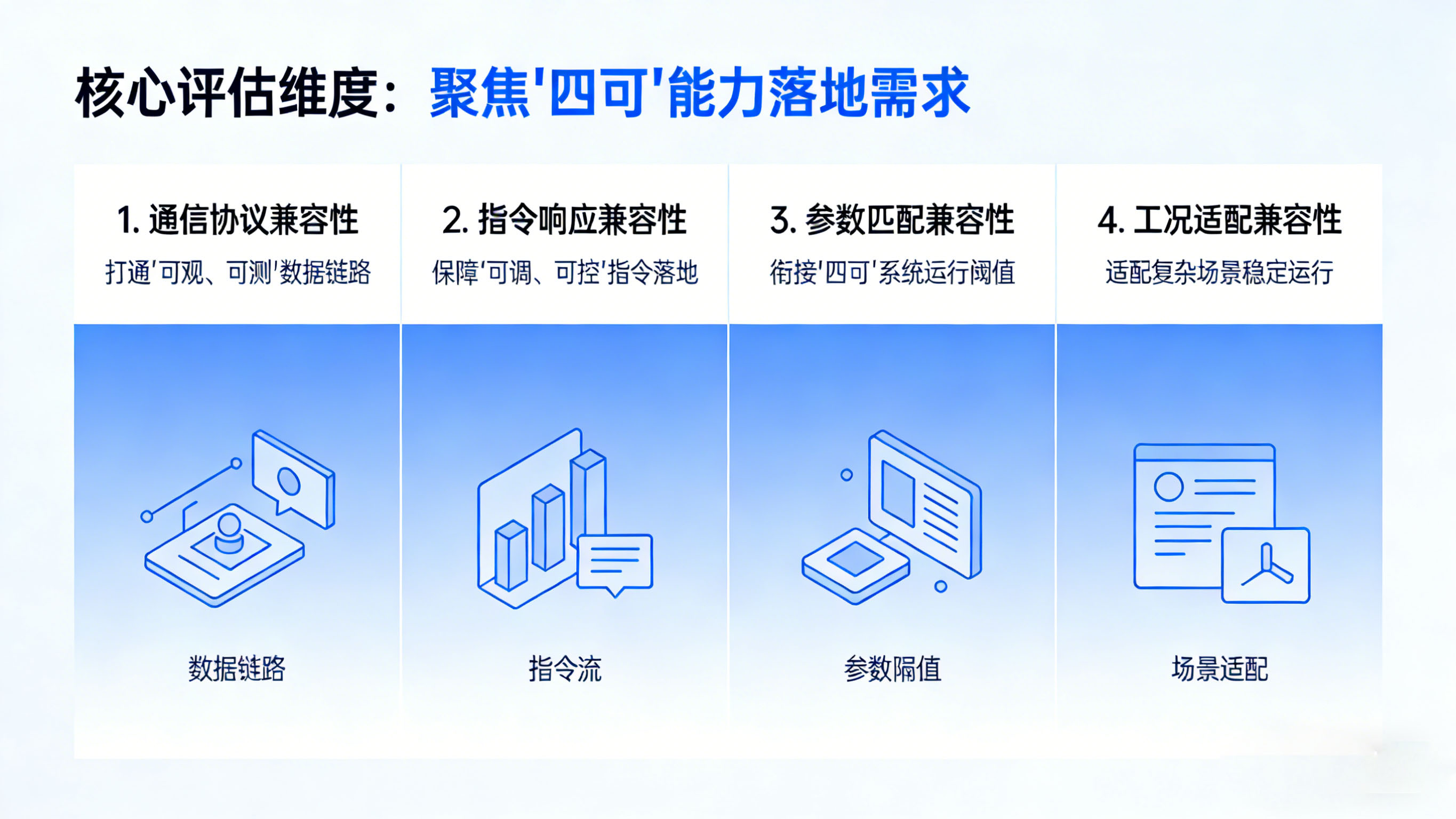 核心评估维度：聚焦'四可'能力落地需求

1. 通信协议兼容性

打通'可观、可测'数据链路

数据链路

2. 指令响应兼容性

保障'可调、可控'指令落地

指令流

3. 参数匹配兼容性

衔接'四可'系统运行阈值

参数隔值

4. 工况适配兼容性

适配复杂场景稳定运行

场景适配